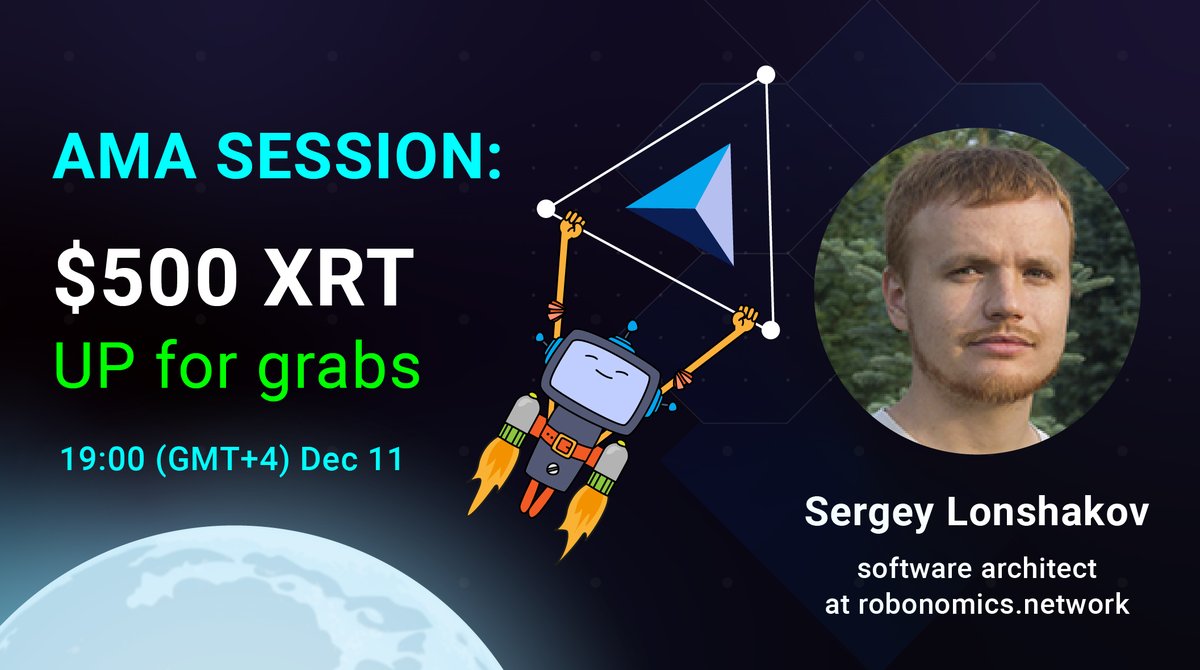 AMA SESSION:

$500 XRT
UP for grabs

19:00 (GMT+4) Dec 11

Sergey Lonshakov

software architect
at robonomics.network